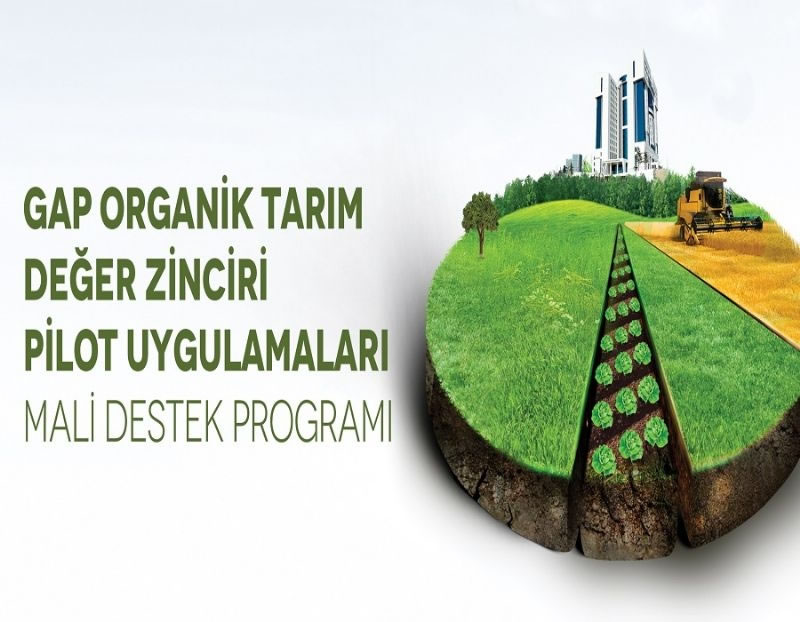 GAP ORGANİK TARIM
DEĞER ZİNCİRİ
PİLOT UYGULAMALARI
MALİ DESTEK PROGRAMI